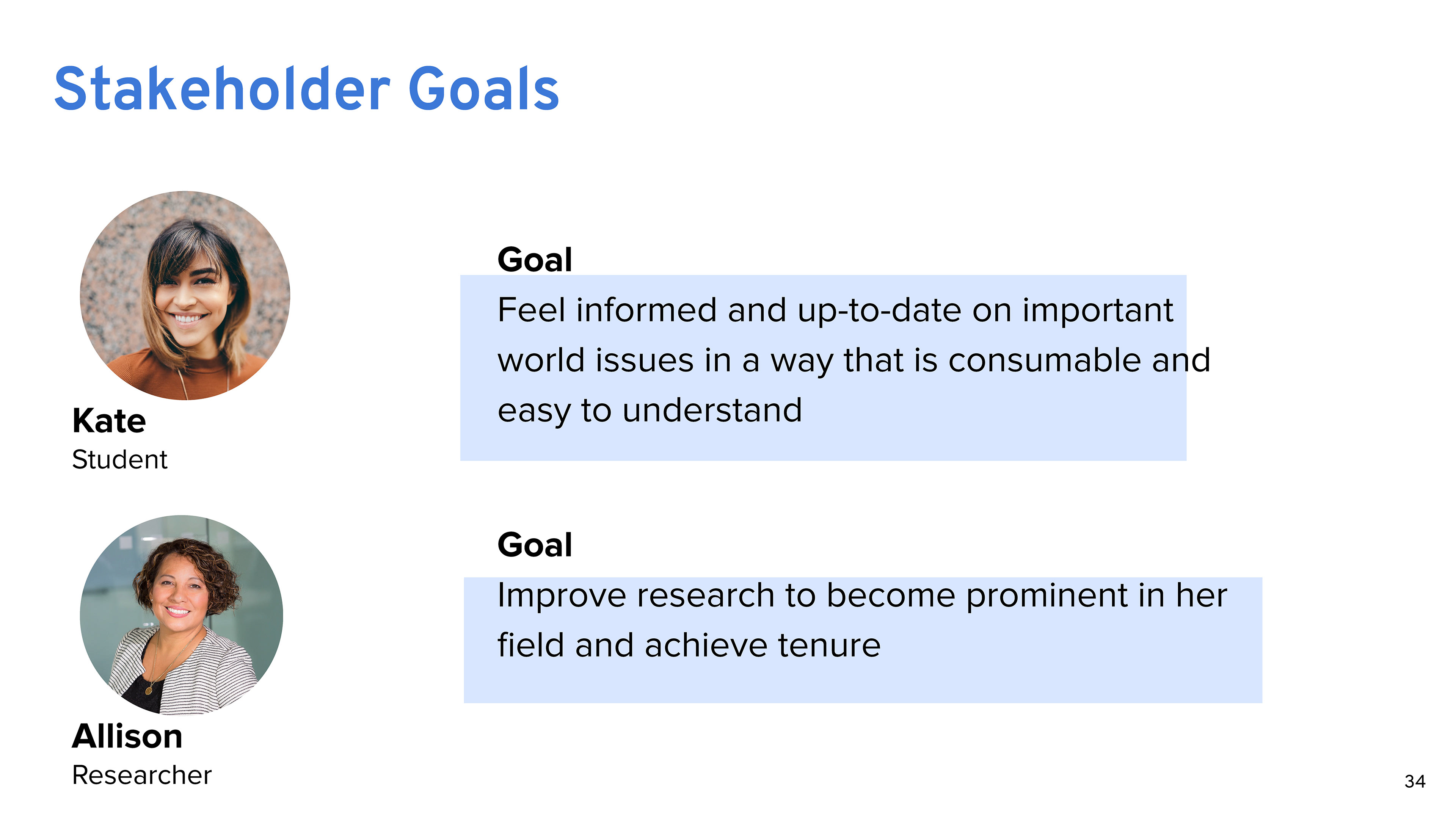 Stakeholder Goals

Kate
Student

Goal
Feel informed and up-to-date on important world issues in a way that is consumable and easy to understand

Allison
Researcher

Goal
Improve research to become prominent in her field and achieve tenure

34